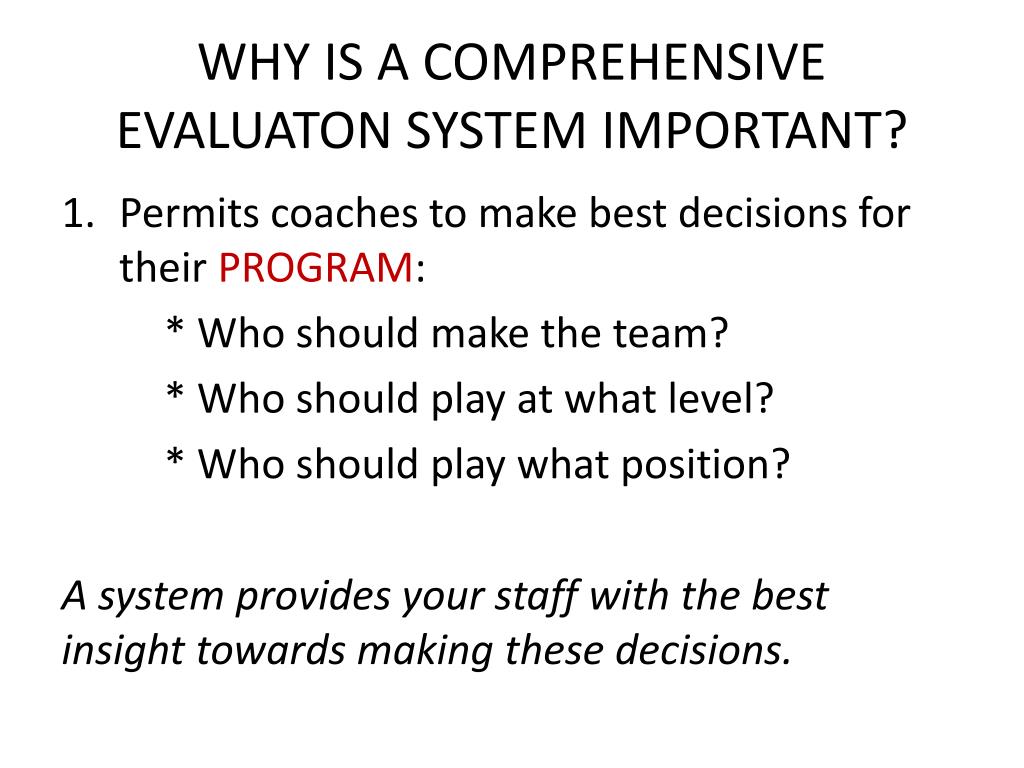 WHY IS A COMPREHENSIVE EVALUATON SYSTEM IMPORTANT?

1. Permits coaches to make best decisions for their PROGRAM:

\* Who should make the team?

\* Who should play at what level?

\* Who should play what position?

A system provides your staff with the best insight towards making these decisions.